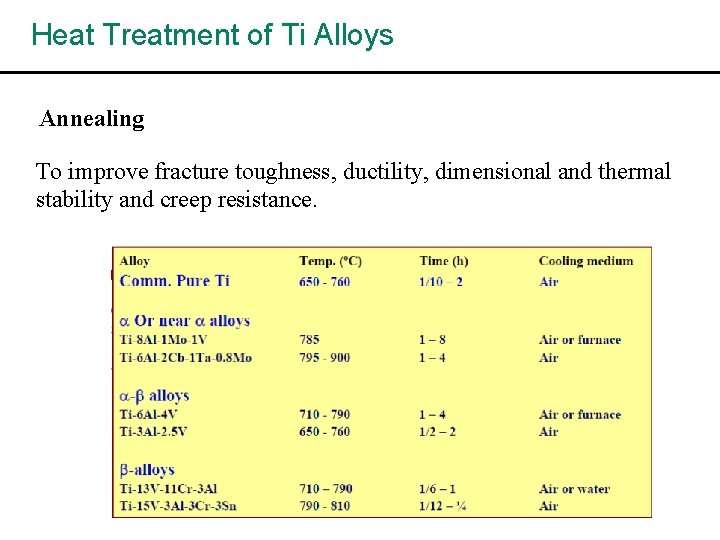 Heat Treatment of Ti Alloys

Annealing

To improve fracture toughness, ductility, dimensional and thermal stability and creep resistance.

| Alloy | Temp. (ºC) | Time (h) | Cooling medium |
|---|---|---|---|
| Comm. Pure Ti | 650 - 760 | 1/10 – 2 | Air |
| α Or near α alloys | | | |
| Ti-8Al-1Mo-1V | 785 | 1 – 8 | Air or furnace |
| Ti-6Al-2Cb-1Ta-0.8Mo | 795 - 900 | 1 – 4 | Air |
| α-β alloys | | | |
| Ti-6Al-4V | 710 - 790 | 1 – 4 | Air or furnace |
| Ti-3Al-2.5V | 650 - 760 | 1/2 – 2 | Air |
| β-alloys | | | |
| Ti-13V-11Cr-3Al | 710 – 790 | 1/6 – 1 | Air or water |
| Ti-15V-3Al-3Cr-3Sn | 790 - 810 | 1/12 – ¼ | Air |